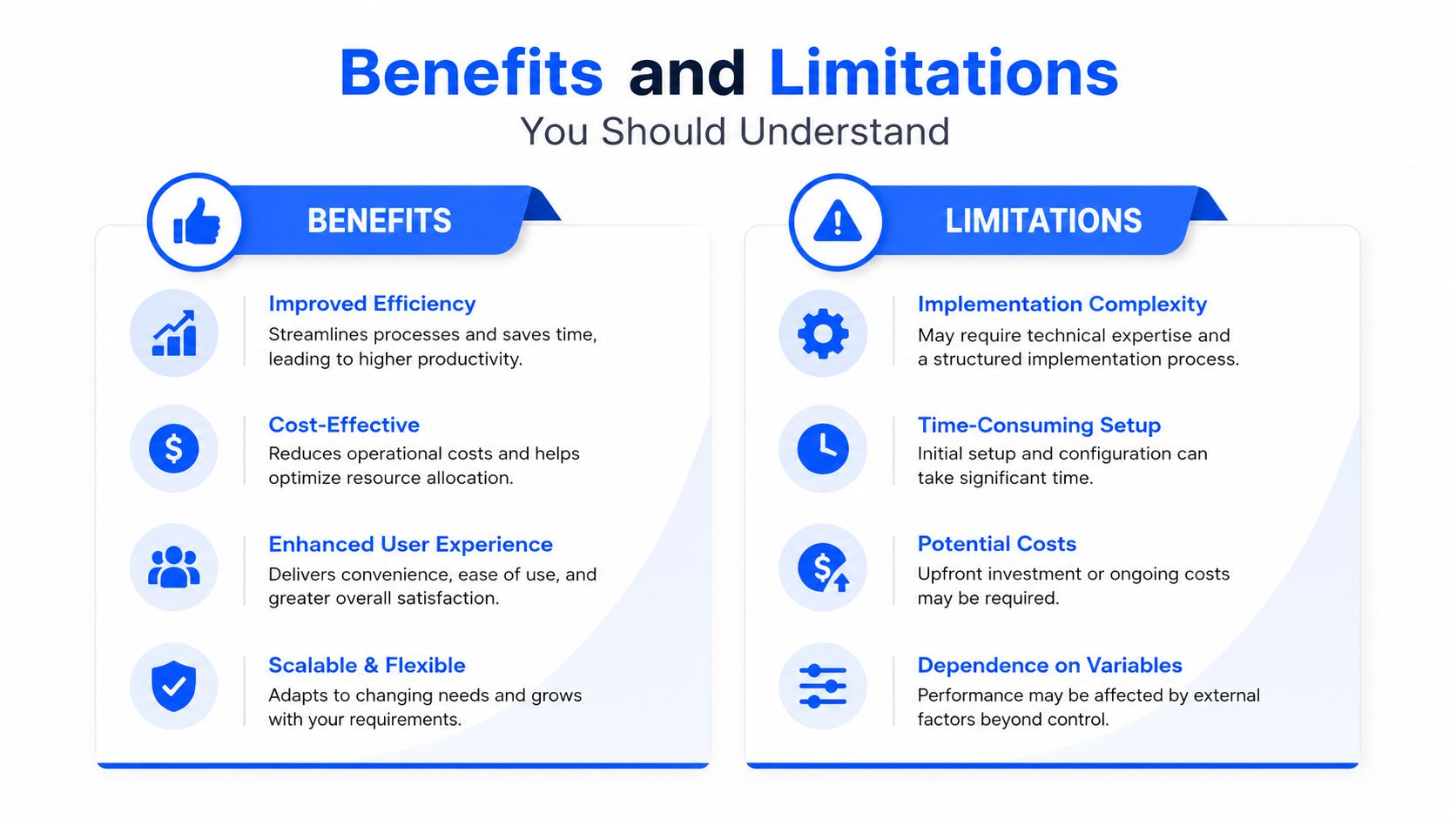 Benefits and Limitations
You Should Understand

BENEFITS

Improved Efficiency
Streamlines processes and saves time, leading to higher productivity.

Cost-Effective
Reduces operational costs and helps optimize resource allocation.

Enhanced User Experience
Delivers convenience, ease of use, and greater overall satisfaction.

Scalable & Flexible
Adapts to changing needs and grows with your requirements.

LIMITATIONS

Implementation Complexity
May require technical expertise and a structured implementation process.

Time-Consuming Setup
Initial setup and configuration can take significant time.

Potential Costs
Upfront investment or ongoing costs may be required.

Dependence on Variables
Performance may be affected by external factors beyond control.